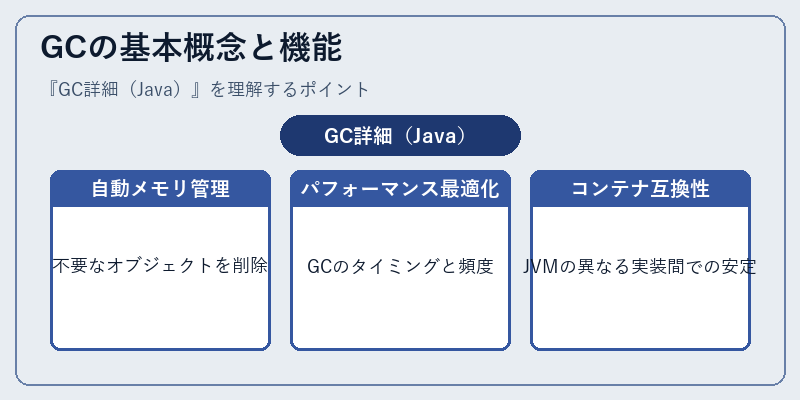 GCの基本概念と機能

『GC詳細（Java）』を理解するポイント

GC詳細（Java）

自動メモリ管理

不要なオブジェクトを削除

パフォーマンス最適化

GCのタイミングと頻度

コンテナ互換性

JVMの異なる実装間での安定